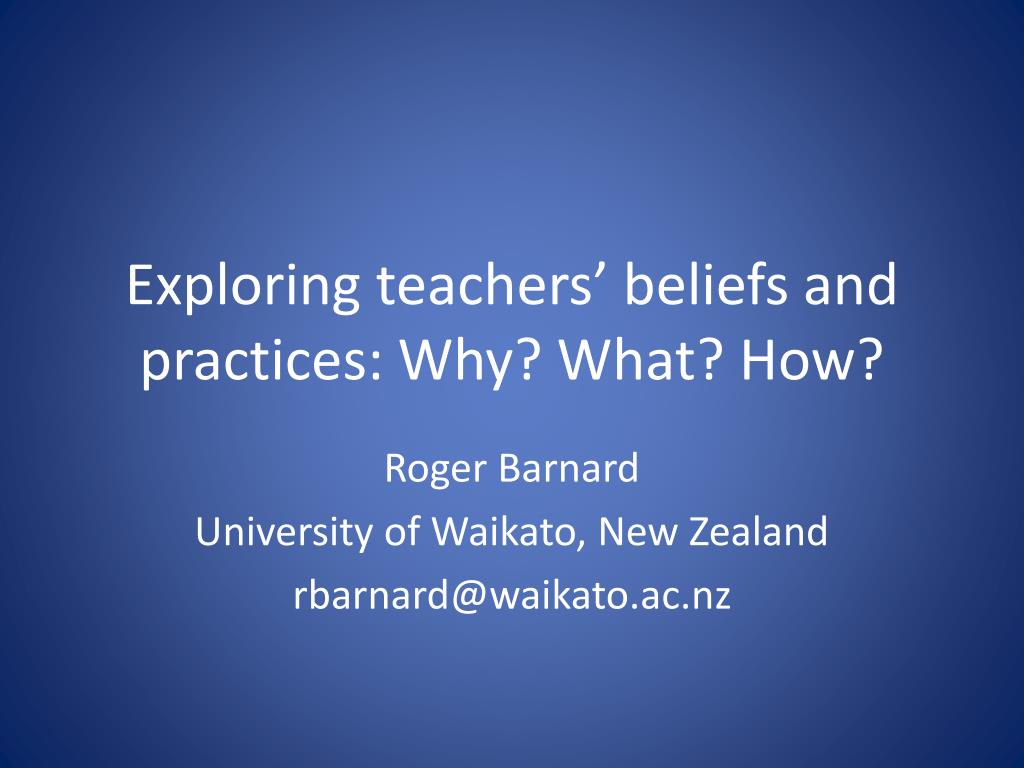 Exploring teachers’ beliefs and practices: Why? What? How?

Roger Barnard
University of Waikato, New Zealand
rbarnard@waikato.ac.nz